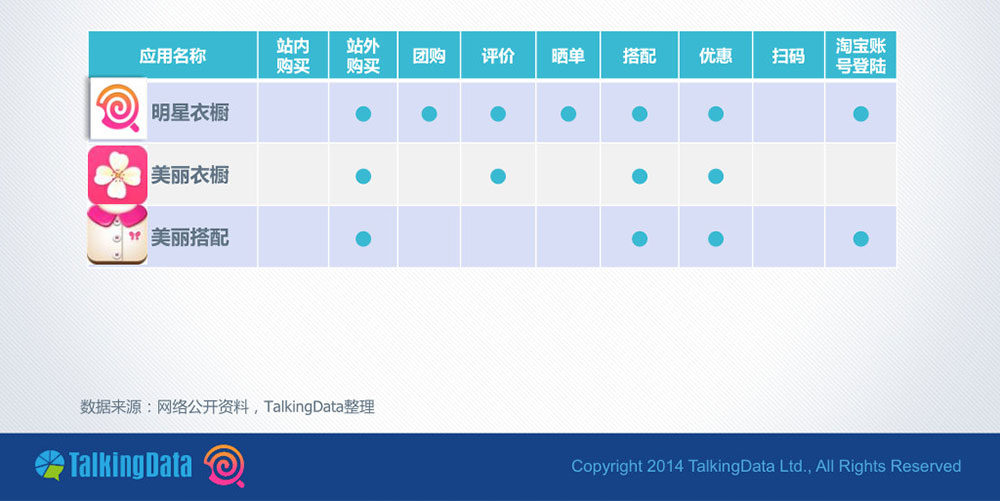 | 应用名称 | 站内购买 | 站外购买 | 团购 | 评价 | 晒单 | 搭配 | 优惠 | 扫码 | 淘宝账号登陆 |
|---|---|---|---|---|---|---|---|---|---|
| 明星衣橱 | | ● | ● | ● | ● | ● | ● | | ● |
| 美丽衣橱 | | ● | | ● | | ● | ● | | |
| 美丽搭配 | | ● | | | | ● | ● | | ● |

数据来源：网络公开资料，TalkingData整理

TalkingData

Copyright 2014 TalkingData Ltd., All Rights Reserved